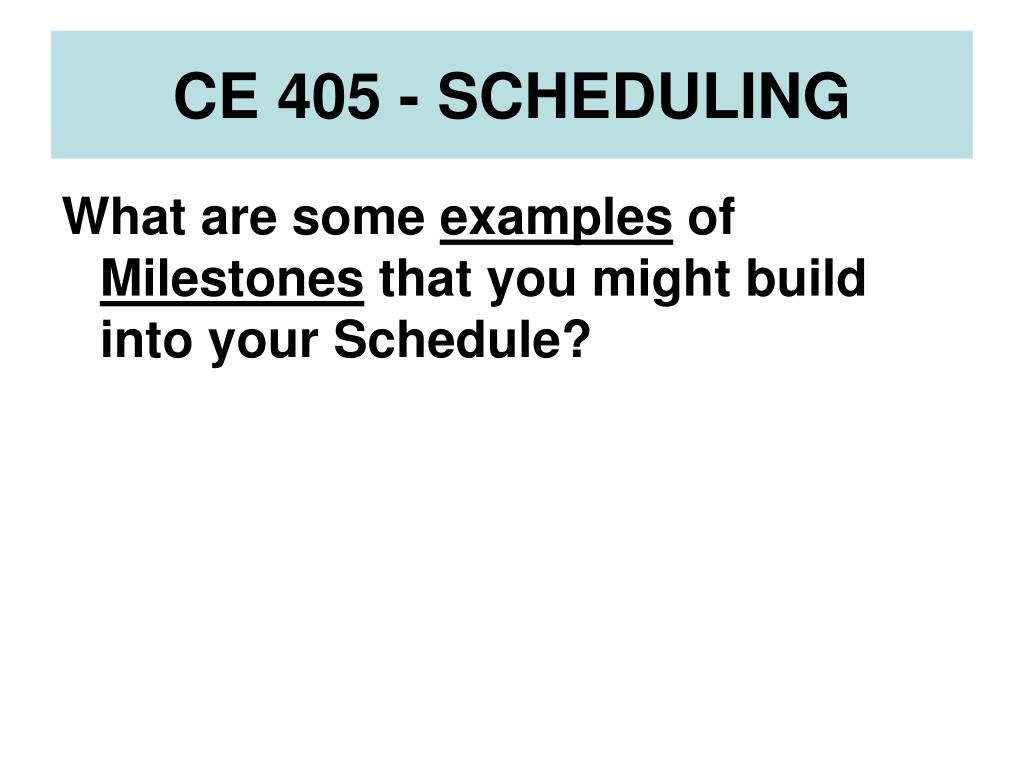 CE 405 - SCHEDULING

What are some examples of Milestones that you might build into your Schedule?